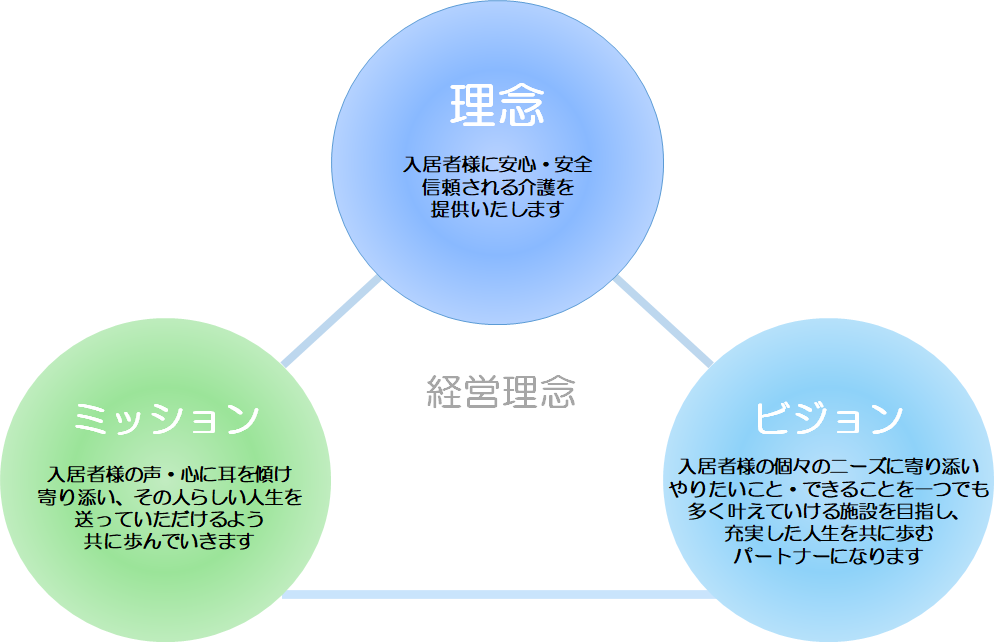 理念

入居者様に安心・安全
信頼される介護を
提供いたします

経営理念

ミッション

入居者様の声・心に耳を傾け
寄り添い、その人らしい人生を
送っていただけるよう
共に歩んでいきます

ビジョン

入居者様の個々のニーズに寄り添い
やりたいこと・できることを一つでも
多く叶えていける施設を目指し、
充実した人生を共に歩む
パートナーになります